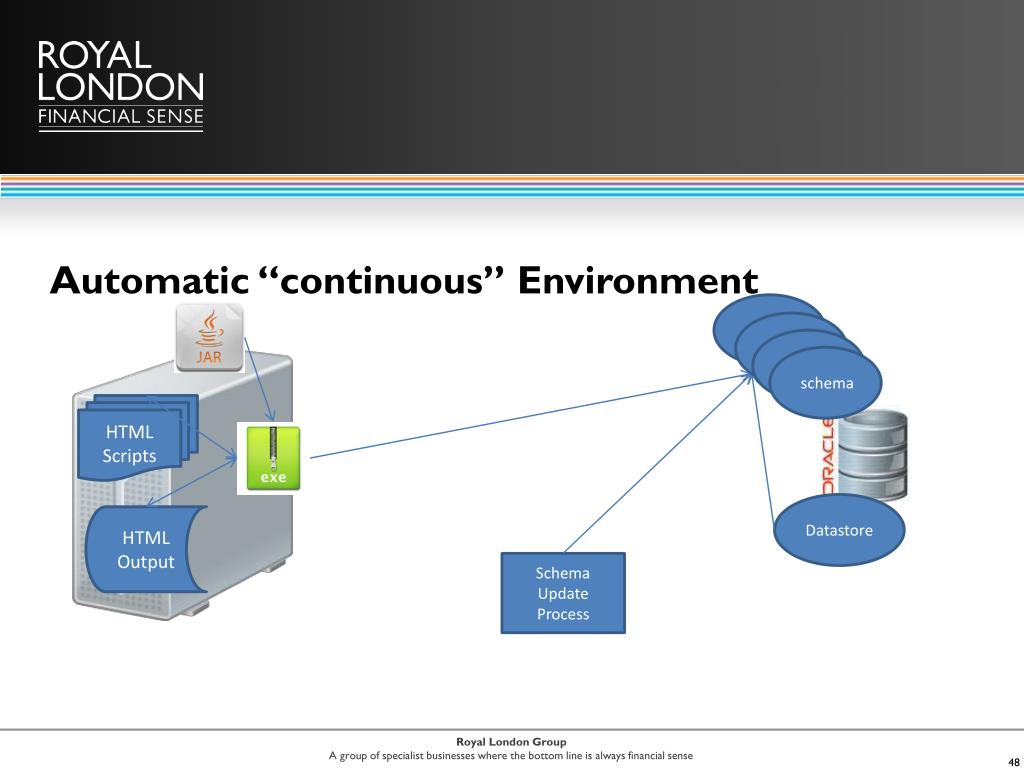 ROYAL LONDON FINANCIAL SENSE

Automatic “continuous” Environment

JAR

HTML Scripts

exe

HTML Output

schema

ORACLE

Datastore

Schema Update Process

Royal London Group
A group of specialist businesses where the bottom line is always financial sense

48